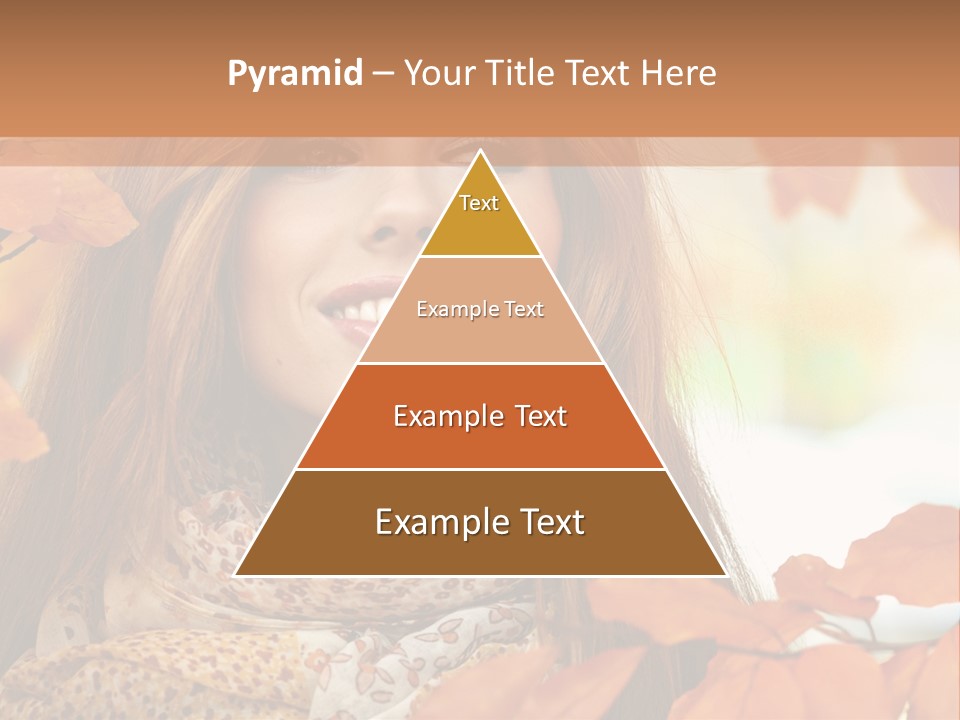 Pyramid – Your Title Text Here

Text

Example Text

Example Text

Example Text